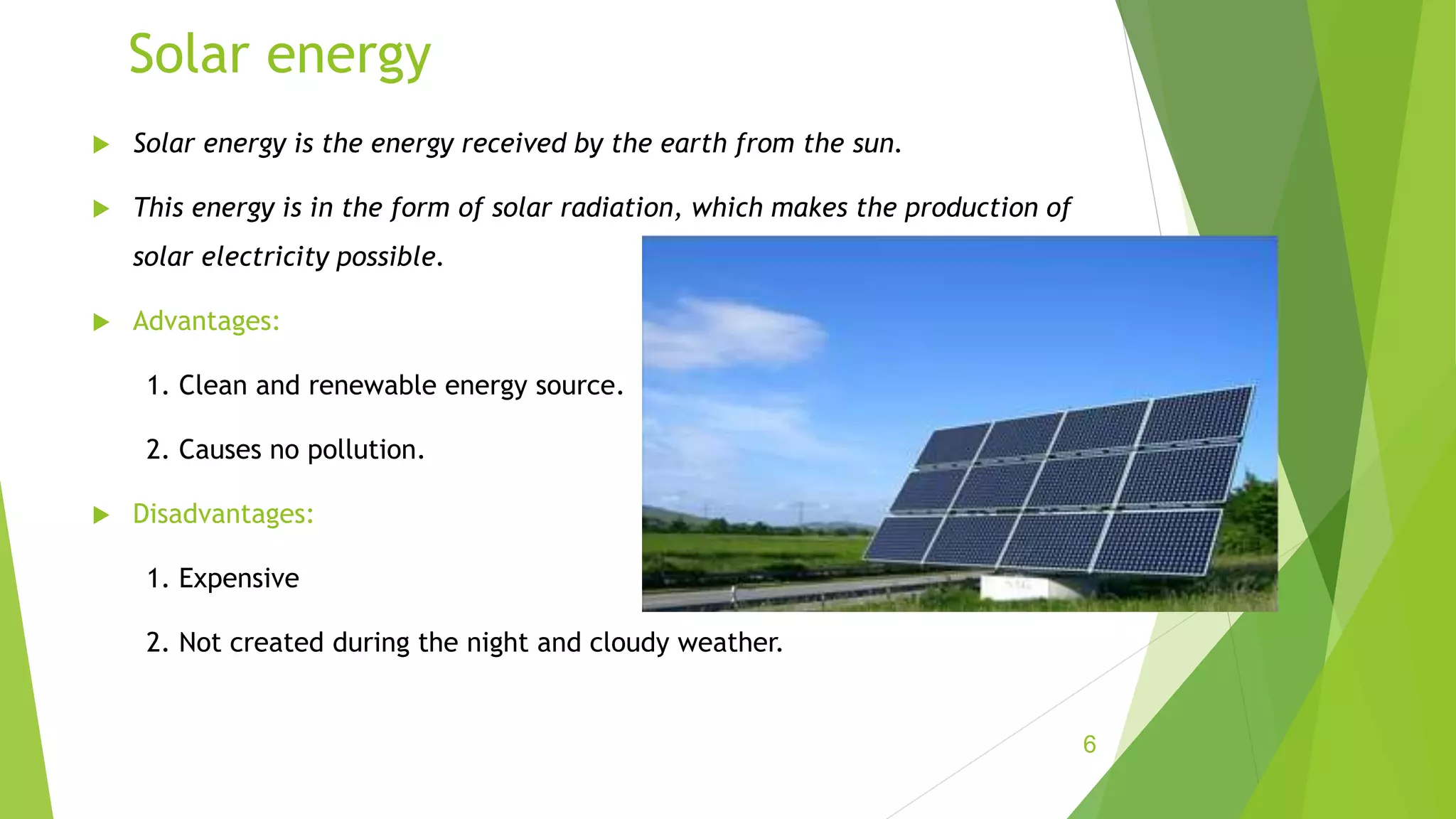 Solar energy

Solar energy is the energy received by the earth from the sun.

This energy is in the form of solar radiation, which makes the production of solar electricity possible.

Advantages:

1. Clean and renewable energy source.

2. Causes no pollution.

Disadvantages:

1. Expensive

2. Not created during the night and cloudy weather.

6